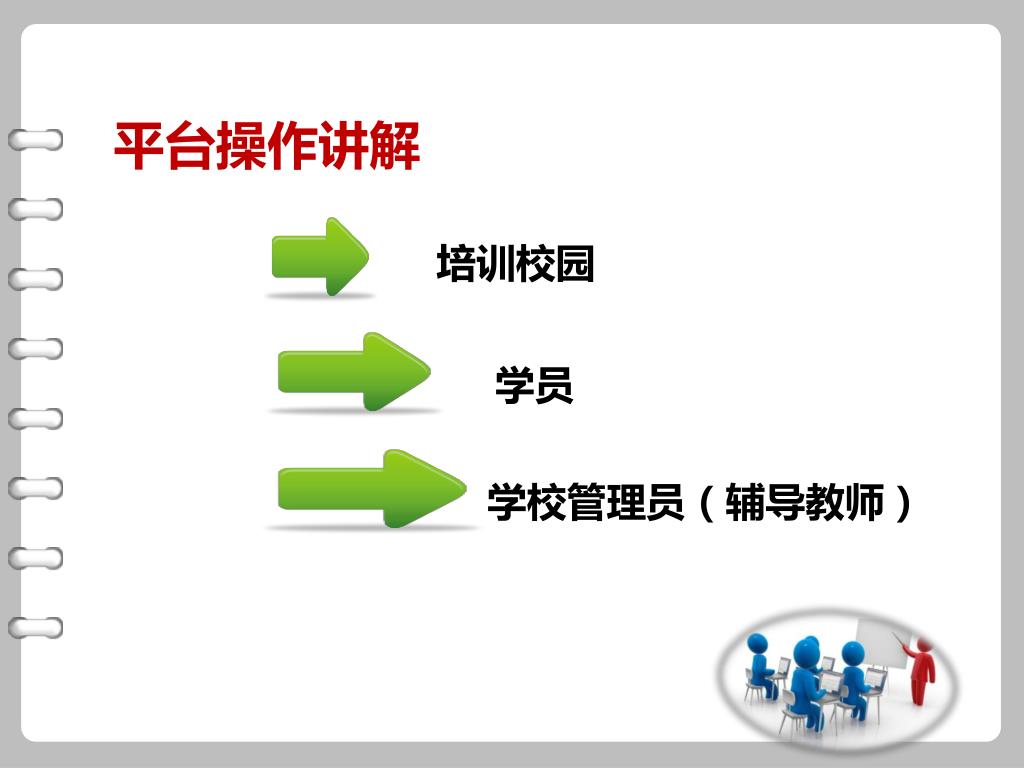 平台操作讲解

培训校园

学员

学校管理员（辅导教师）